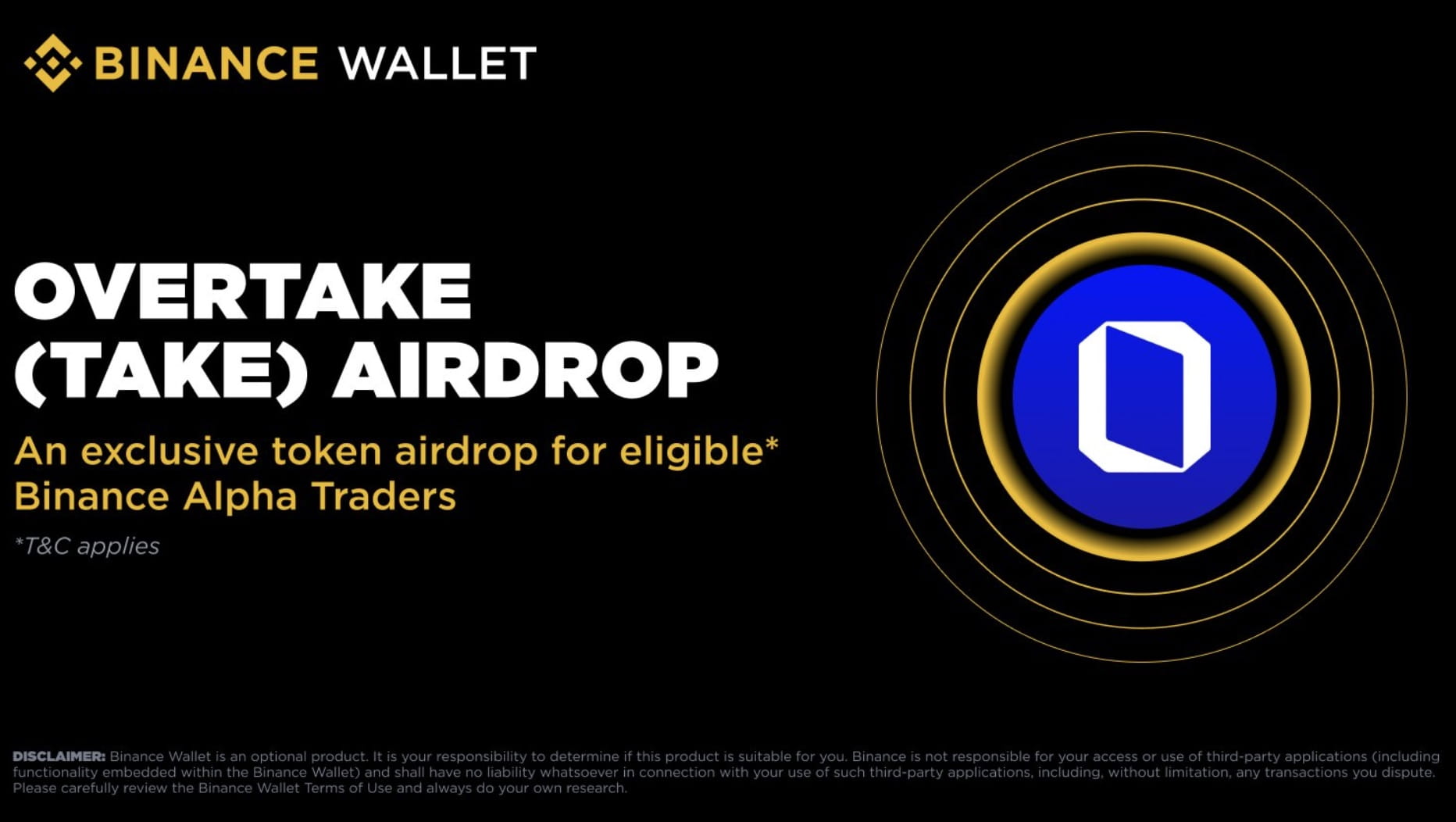 BINANCE WALLET

OVERTAKE (TAKE) AIRDROP

An exclusive token airdrop for eligible* Binance Alpha Traders

*T&C applies

DISCLAIMER: Binance Wallet is an optional product. It is your responsibility to determine if this product is suitable for you. Binance is not responsible for your access or use of third-party applications (including functionality embedded within the Binance Wallet) and shall have no liability whatsoever in connection with your use of such third-party applications, including, without limitation, any transactions you dispute. Please carefully review the Binance Wallet Terms of Use and always do your own research.